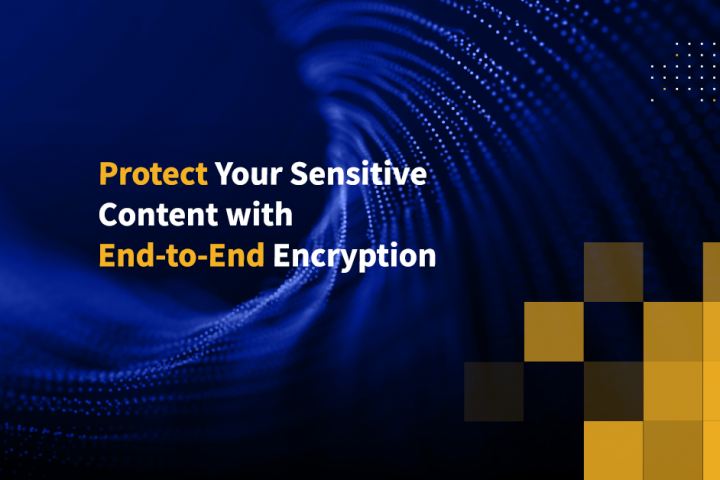 Protect Your Sensitive Content with End-to-End Encryption